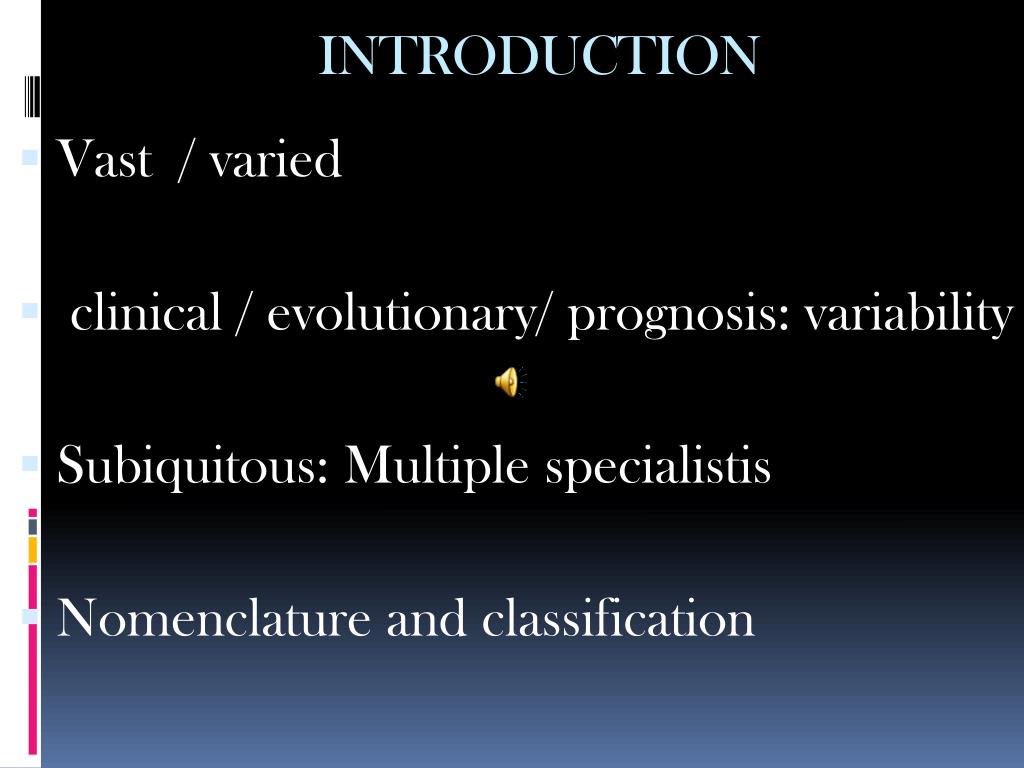 INTRODUCTION

Vast / varied

clinical / evolutionary/ prognosis: variability

Subiquitous: Multiple specialistis

Nomenclature and classification